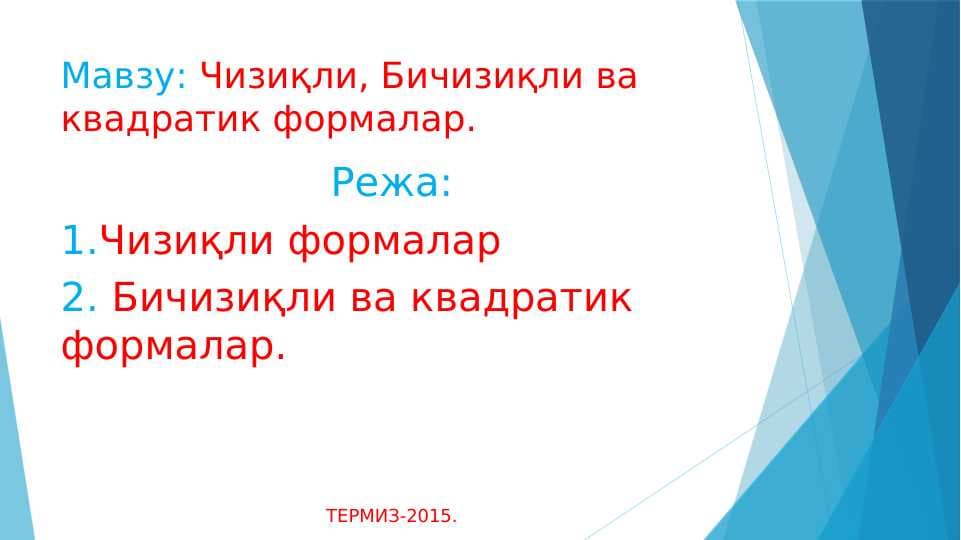 Мавзу: Чизиқли, Бичизиқли ва квадратик формалар.

Режа:

1.Чизиқли формалар

2. Бичизиқли ва квадратик формалар.

ТЕРМИЗ-2015.